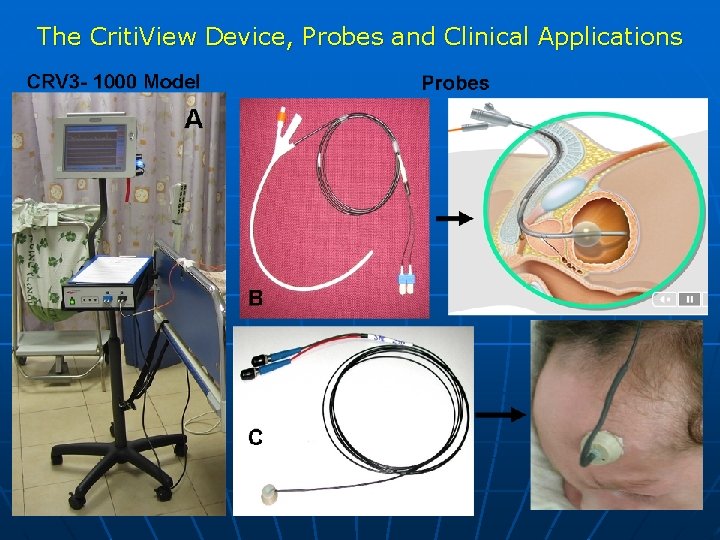 The CritiView Device, Probes and Clinical Applications

CRV3- 1000 Model

Probes

A

B

C